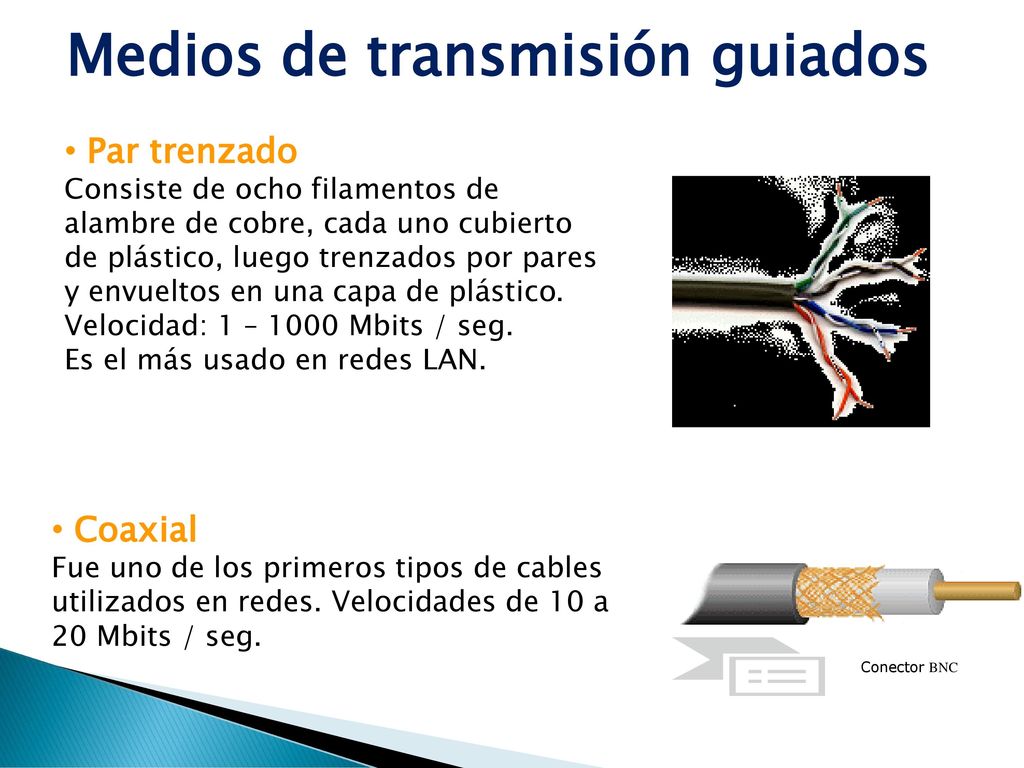 Medios de transmisión guiados

• Par trenzado
Consiste de ocho filamentos de alambre de cobre, cada uno cubierto de plástico, luego trenzados por pares y envueltos en una capa de plástico.
Velocidad: 1 – 1000 Mbits / seg.
Es el más usado en redes LAN.

• Coaxial
Fue uno de los primeros tipos de cables utilizados en redes. Velocidades de 10 a 20 Mbits / seg.

Conector BNC